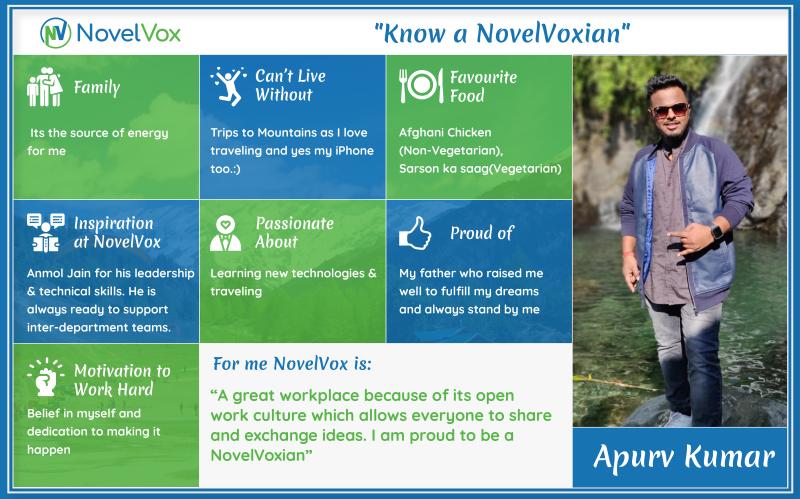 NovelVox

"Know a NovelVoxian"

Family

Its the source of energy for me

Can't Live Without

Trips to Mountains as I love traveling and yes my iPhone too.:)

Favourite Food

Afghani Chicken (Non-Vegetarian), Sarson ka saag(Vegetarian)

Inspiration at NovelVox

Anmol Jain for his leadership & technical skills. He is always ready to support inter-department teams.

Passionate About

Learning new technologies & traveling

Proud of

My father who raised me well to fulfill my dreams and always stand by me

Motivation to Work Hard

Belief in myself and dedication to making it happen

For me NovelVox is:

"A great workplace because of its open work culture which allows everyone to share and exchange ideas. I am proud to be a NovelVoxian"

Apurv Kumar